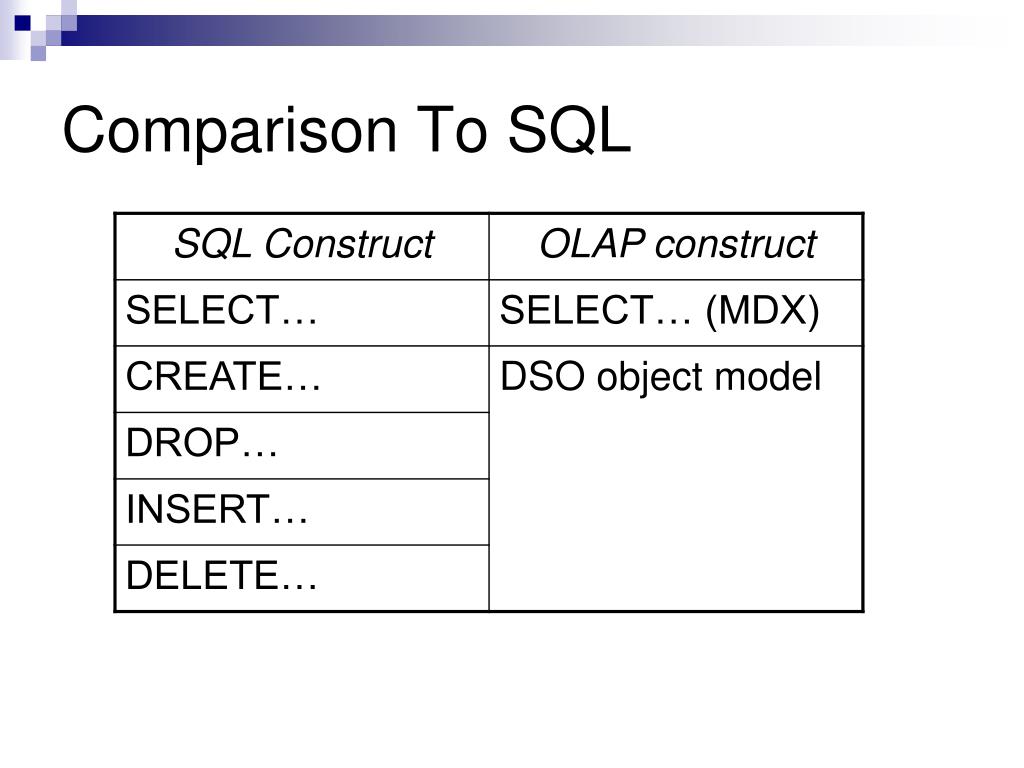 Comparison To SQL

| SQL Construct | OLAP construct |
|---|---|
| SELECT… | SELECT… (MDX) |
| CREATE… | DSO object model |
| DROP… | |
| INSERT… | |
| DELETE… | |